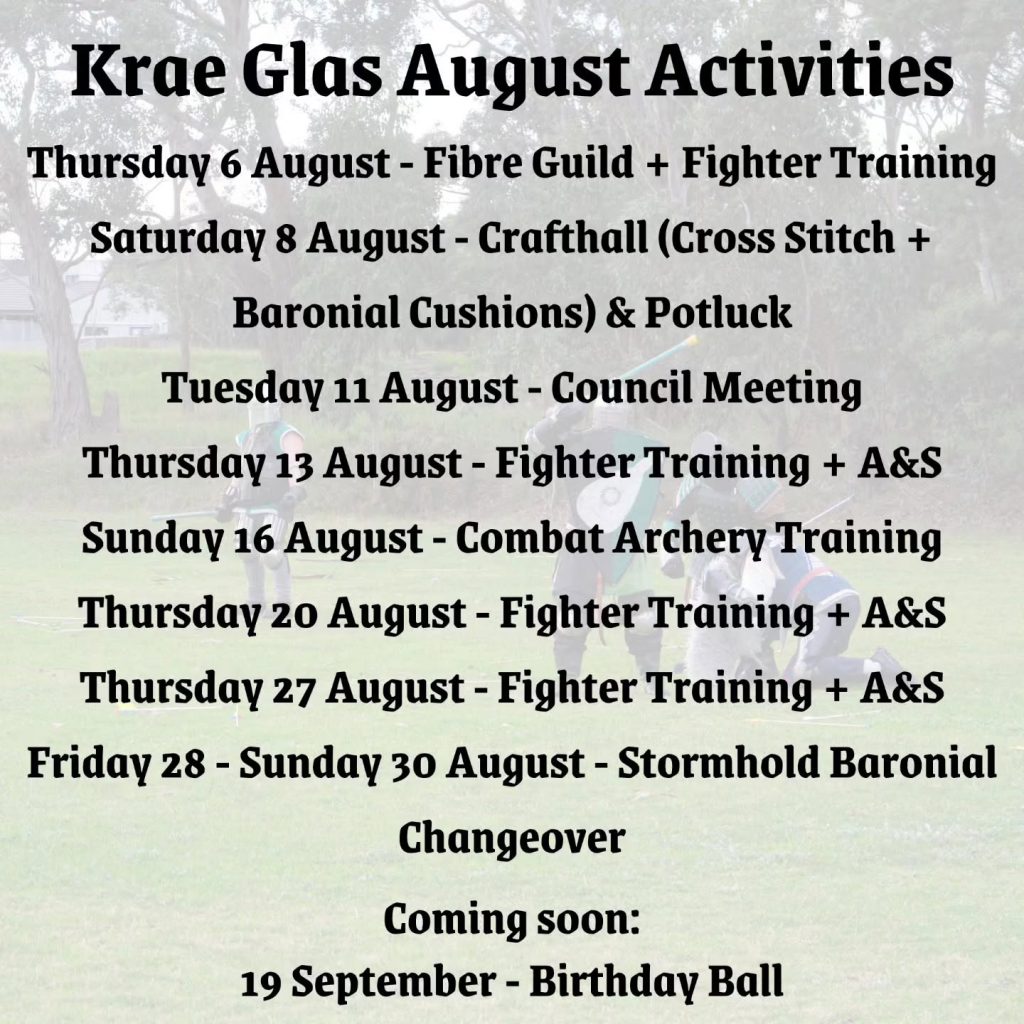 Krae Glas August Activities

Thursday 6 August - Fibre Guild + Fighter Training

Saturday 8 August - Crafthall (Cross Stitch + Baronial Cushions) & Potluck

Tuesday 11 August - Council Meeting

Thursday 13 August - Fighter Training + A&S

Sunday 16 August - Combat Archery Training

Thursday 20 August - Fighter Training + A&S

Thursday 27 August - Fighter Training + A&S

Friday 28 - Sunday 30 August - Stormhold Baronial Changeover

Coming soon:
19 September - Birthday Ball